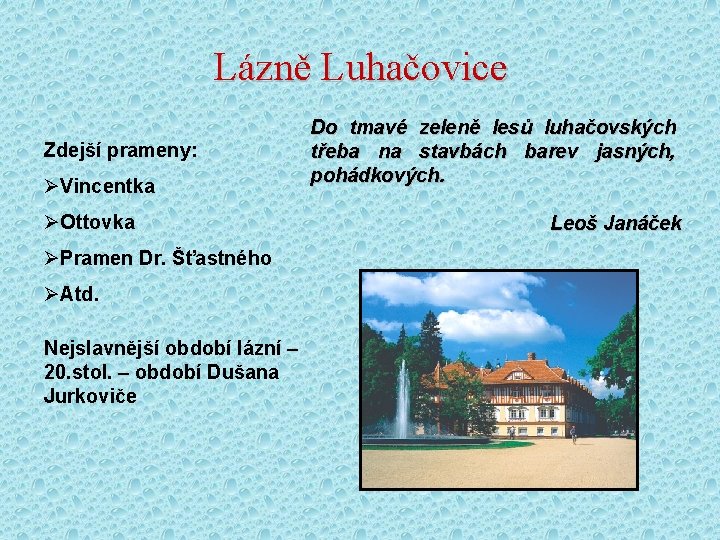 Lázně Luhačovice

Zdejší prameny:

➢Vincentka

➢Ottovka

➢Pramen Dr. Šťastného

➢Atd.

Nejslavnější období lázní – 20.stol. – období Dušana Jurkoviče

Do tmavé zeleně lesů luhačovských třeba na stavbách barev jasných, pohádkových.

Leoš Janáček